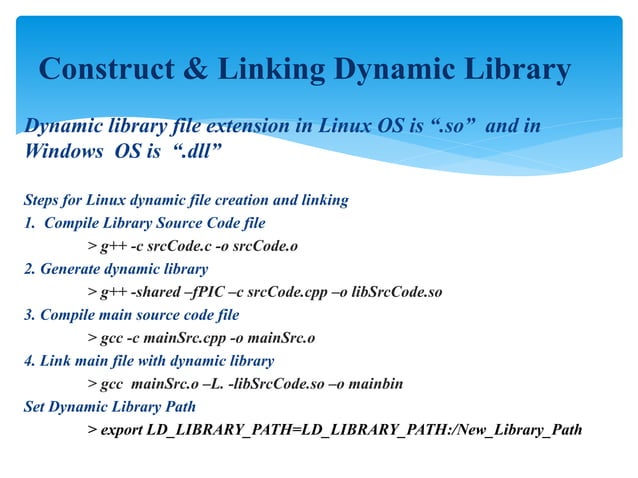 Construct & Linking Dynamic Library

Dynamic library file extension in Linux OS is “.so” and in Windows OS is “.dll”

Steps for Linux dynamic file creation and linking
1. Compile Library Source Code file
> g++ -c srcCode.c -o srcCode.o
2. Generate dynamic library
> g++ -shared –fPIC –c srcCode.cpp –o libSrcCode.so
3. Compile main source code file
> gcc -c mainSrc.cpp -o mainSrc.o
4. Link main file with dynamic library
> gcc mainSrc.o –L. -libSrcCode.so –o mainbin
Set Dynamic Library Path
> export LD_LIBRARY_PATH=LD_LIBRARY_PATH:/New_Library_Path